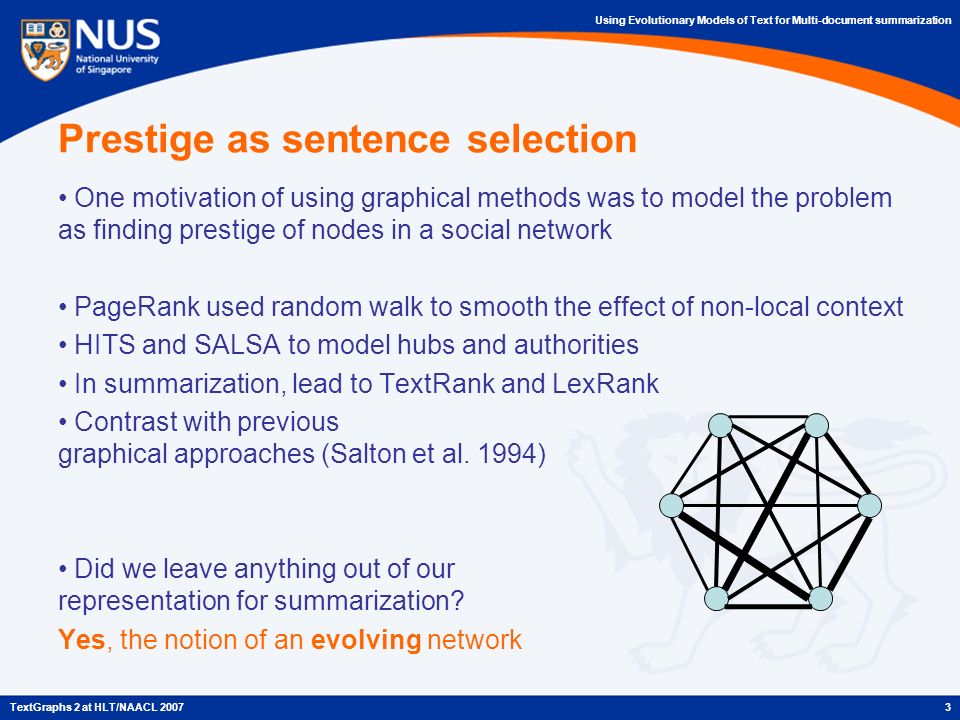 NUS
National University of Singapore

Using Evolutionary Models of Text for Multi-document summarization

Prestige as sentence selection

• One motivation of using graphical methods was to model the problem as finding prestige of nodes in a social network

• PageRank used random walk to smooth the effect of non-local context
• HITS and SALSA to model hubs and authorities
• In summarization, lead to TextRank and LexRank
• Contrast with previous graphical approaches (Salton et al. 1994)

• Did we leave anything out of our representation for summarization?
Yes, the notion of an evolving network

TextGraphs 2 at HLT/NAACL 2007

3